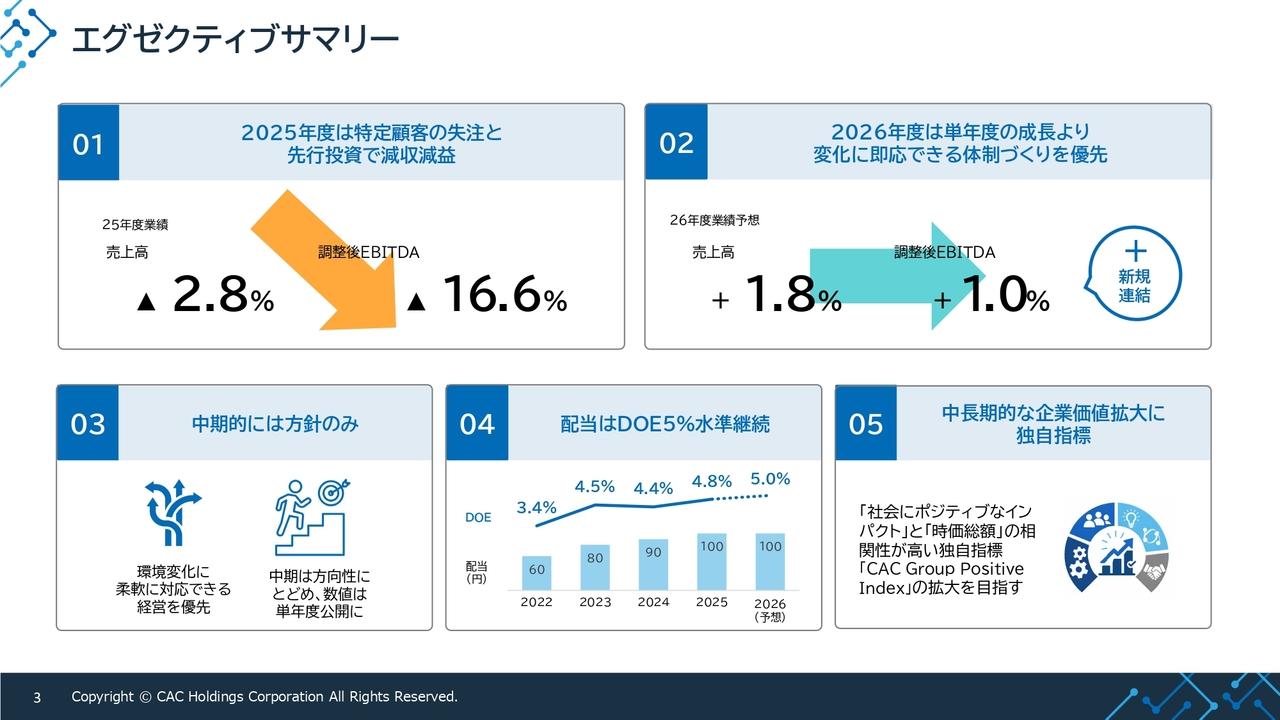 エグゼクティブサマリー

01
2025年度は特定顧客の失注と先行投資で減収減益

25年度業績
売上高
▲ 2.8%
調整後EBITDA
▲ 16.6%

02
2026年度は単年度の成長より変化に即応できる体制づくりを優先

26年度業績予想
売上高
+ 1.8%
調整後EBITDA
+ 1.0%
+ 新規連結

03
中期的には方針のみ

環境変化に柔軟に対応できる経営を優先

中期は方向性にとどめ、数値は単年度公開に

04
配当はDOE5%水準継続

DOE
3.4%
4.5%
4.4%
4.8%
5.0%

配当（円）
60
80
90
100
100

2022
2023
2024
2025
2026（予想）

05
中長期的な企業価値拡大に独自指標

「社会にポジティブなインパクト」と「時価総額」の相関性が高い独自指標「CAC Group Positive Index」の拡大を目指す

3 Copyright © CAC Holdings Corporation All Rights Reserved.